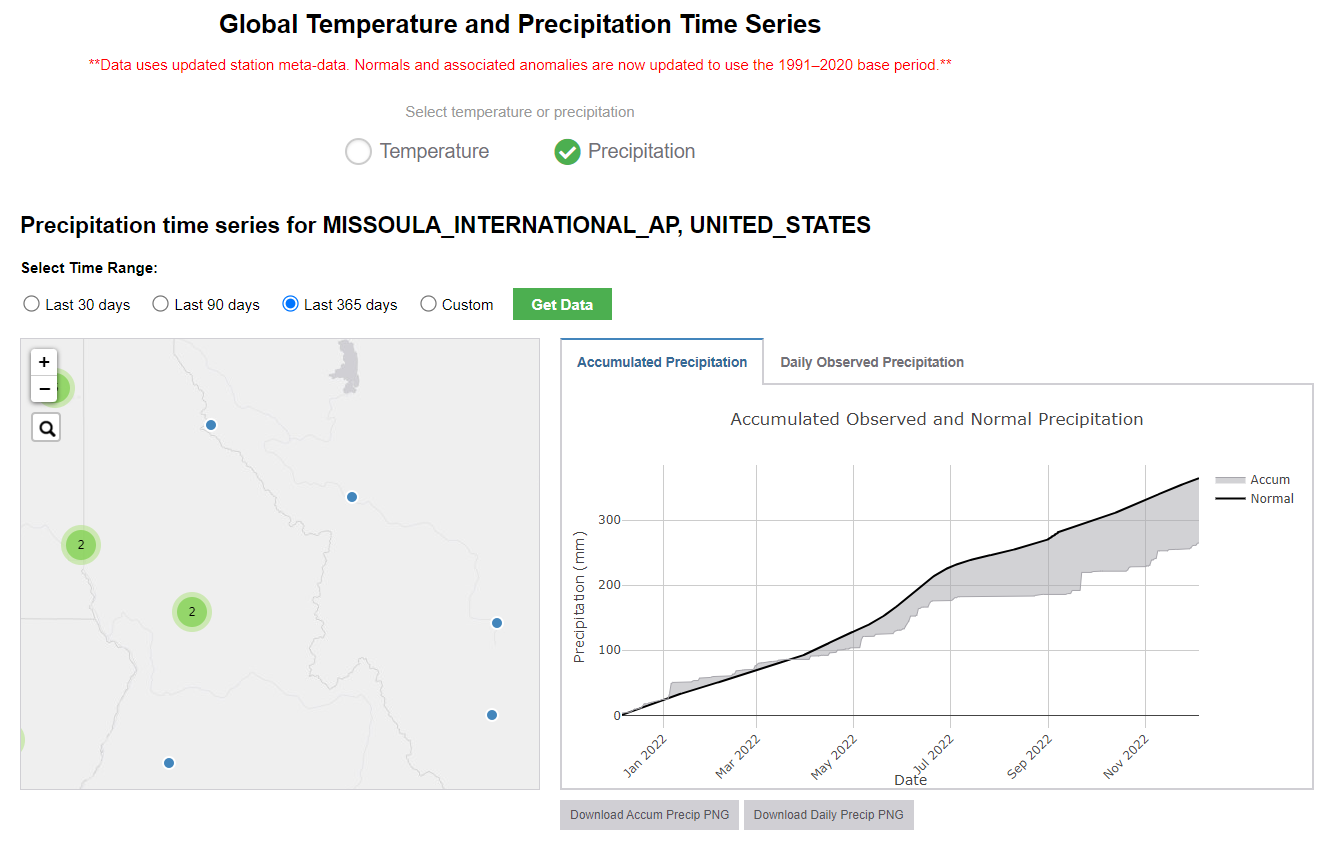 Global Temperature and Precipitation Time Series

**Data uses updated station meta-data. Normals and associated anomalies are now updated to use the 1991–2020 base period.**

Select temperature or precipitation

Temperature Precipitation

Precipitation time series for MISSOULA_INTERNATIONAL_AP, UNITED_STATES

Select Time Range:

Last 30 days Last 90 days Last 365 days Custom Get Data

+
−

2
2

Accumulated Precipitation Daily Observed Precipitation

Accumulated Observed and Normal Precipitation

Accum
Normal

Precipitation (mm)

300
200
100
0

Jan 2022 Mar 2022 May 2022 Jul 2022 Sep 2022 Nov 2022

Date

Download Accum Precip PNG Download Daily Precip PNG